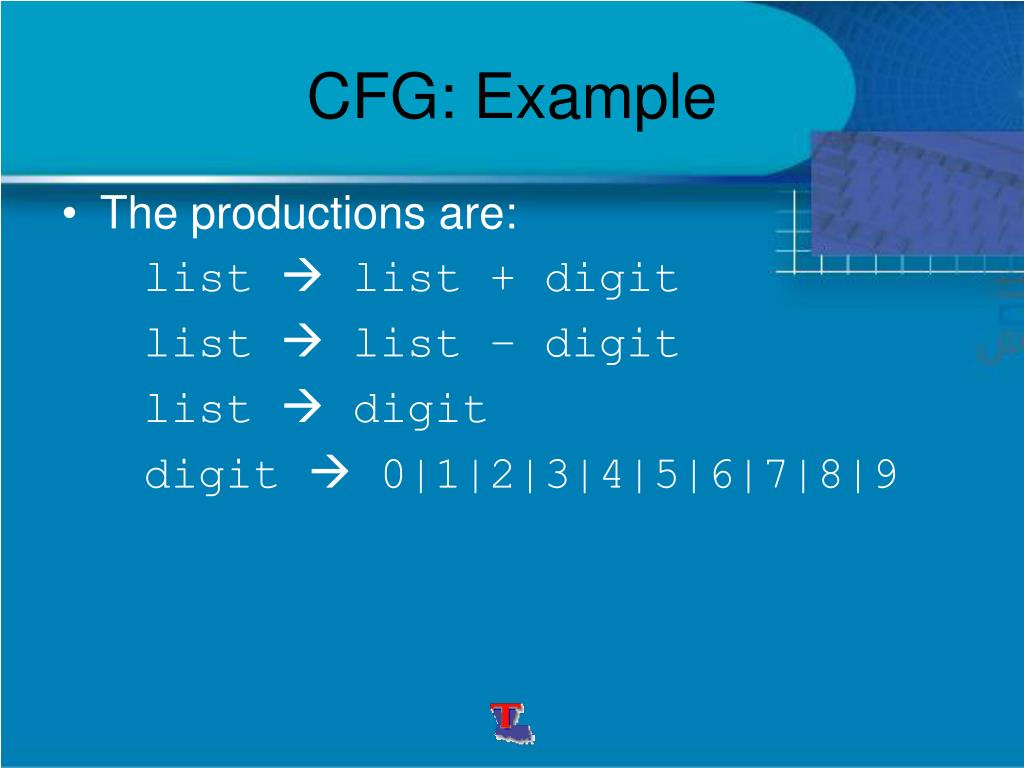 CFG: Example

• The productions are:

list → list + digit

list → list – digit

list → digit

digit → 0|1|2|3|4|5|6|7|8|9